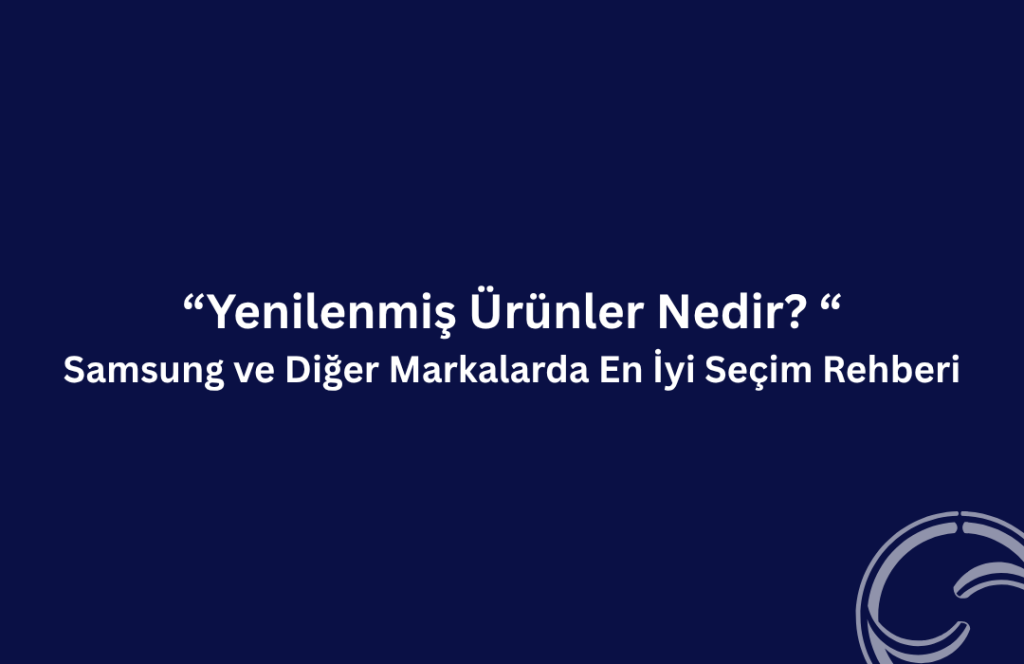 “Yenilenmiş Ürünler Nedir? “
Samsung ve Diğer Markalarda En İyi Seçim Rehberi